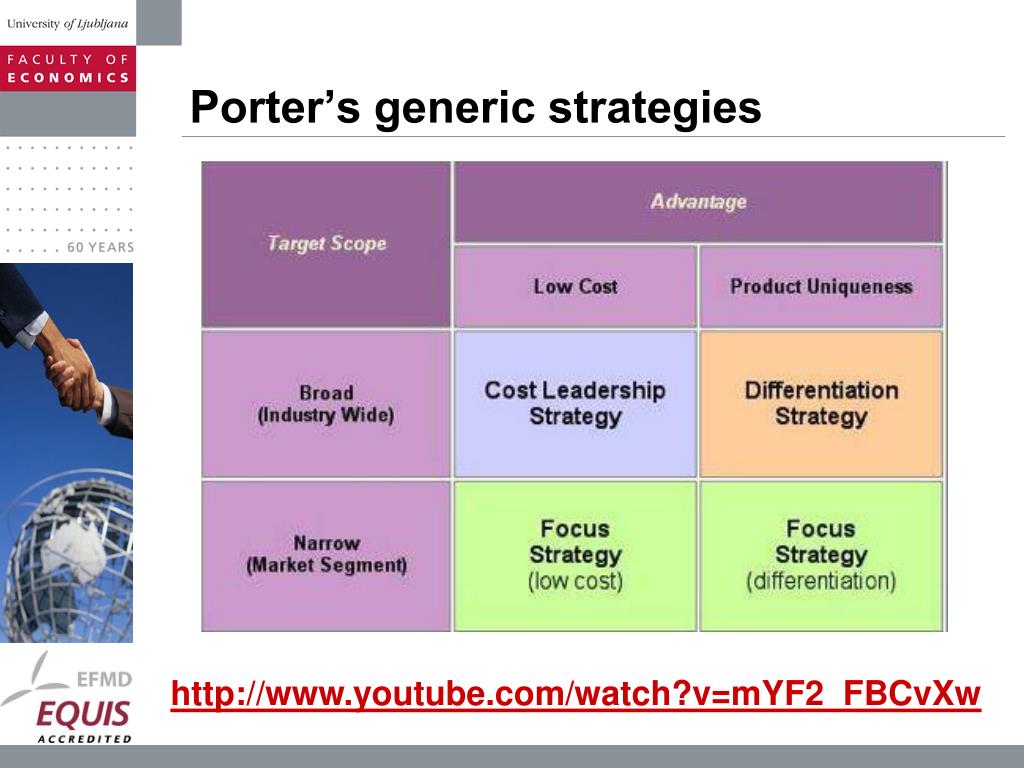 University of Ljubljana

FACULTY OF ECONOMICS

60 YEARS

Porter's generic strategies

| Target Scope | Advantage | |
|---|---|---|
| | Low Cost | Product Uniqueness |
| Broad (Industry Wide) | Cost Leadership Strategy | Differentiation Strategy |
| Narrow (Market Segment) | Focus Strategy (low cost) | Focus Strategy (differentiation) |

EFMD EQUIS ACCREDITED

http://www.youtube.com/watch?v=mYF2_FBCvXw